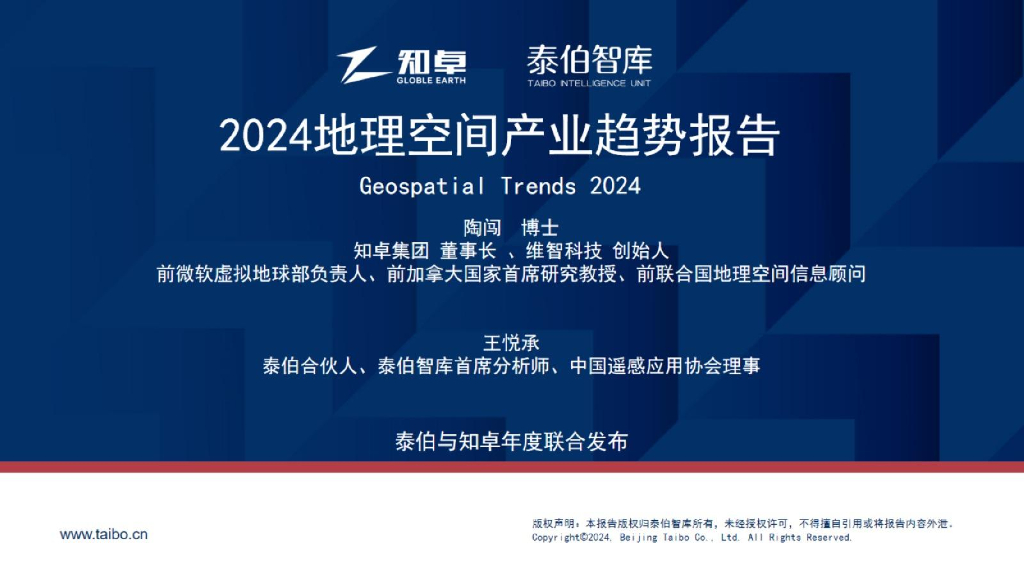 知卓
GLOBLE EARTH

泰伯智库
TAIBO INTELLIGENCE UNIT

2024地理空间产业趋势报告

Geospatial Trends 2024

陶闯 博士
知卓集团 董事长 、维智科技 创始人
前微软虚拟地球部负责人、前加拿大国家首席研究教授、前联合国地理空间信息顾问

王悦承
泰伯合伙人、泰伯智库首席分析师、中国遥感应用协会理事

泰伯与知卓年度联合发布

www.taibo.cn

版权声明：本报告版权归泰伯智库所有，未经授权许可，不得擅自引用或将报告内容外泄。
Copyright©2024. Beijing Taibo Co., Ltd. All Rights Reserved.